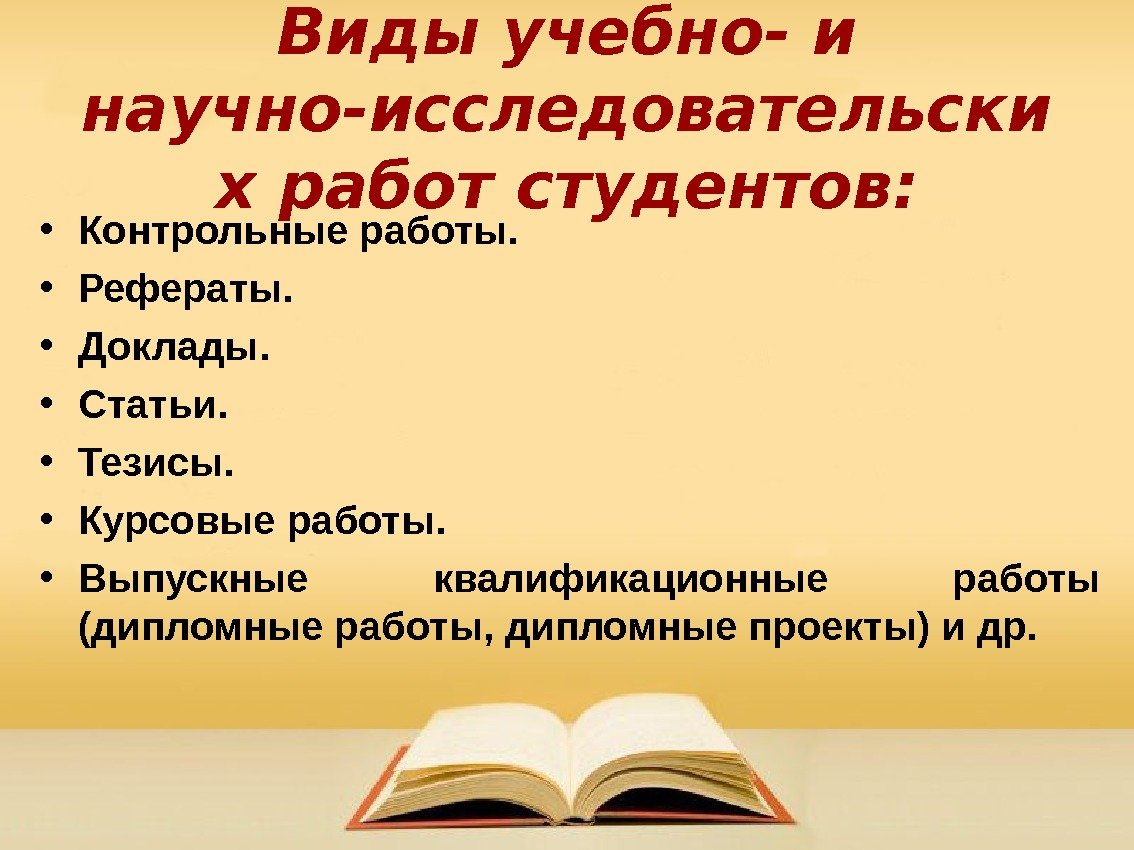 Виды учебно- и научно-исследовательских работ студентов:

• Контрольные работы.
• Рефераты.
• Доклады.
• Статьи.
• Тезисы.
• Курсовые работы.
• Выпускные квалификационные работы (дипломные работы, дипломные проекты) и др.